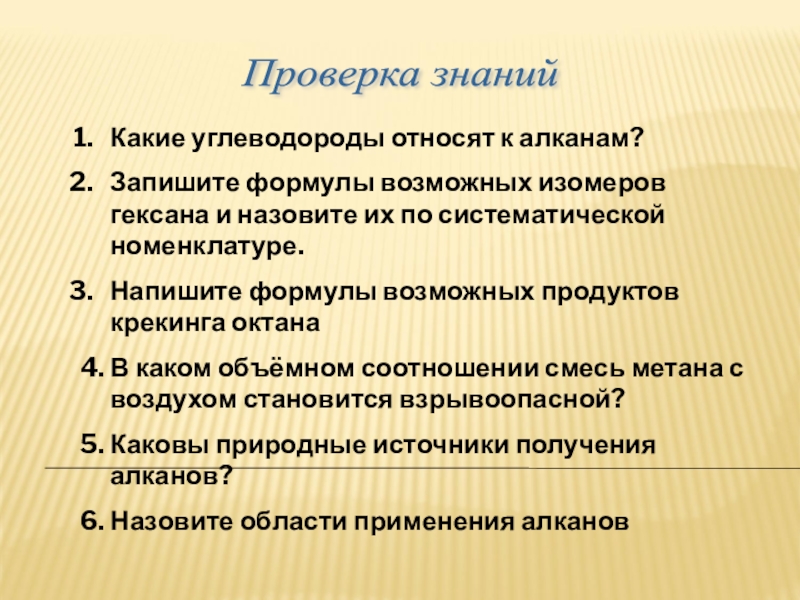 Проверка знаний

1. Какие углеводороды относят к алканам?

2. Запишите формулы возможных изомеров гексана и назовите их по систематической номенклатуре.

3. Напишите формулы возможных продуктов крекинга октана

4. В каком объёмном соотношении смесь метана с воздухом становится взрывоопасной?

5. Каковы природные источники получения алканов?

6. Назовите области применения алканов